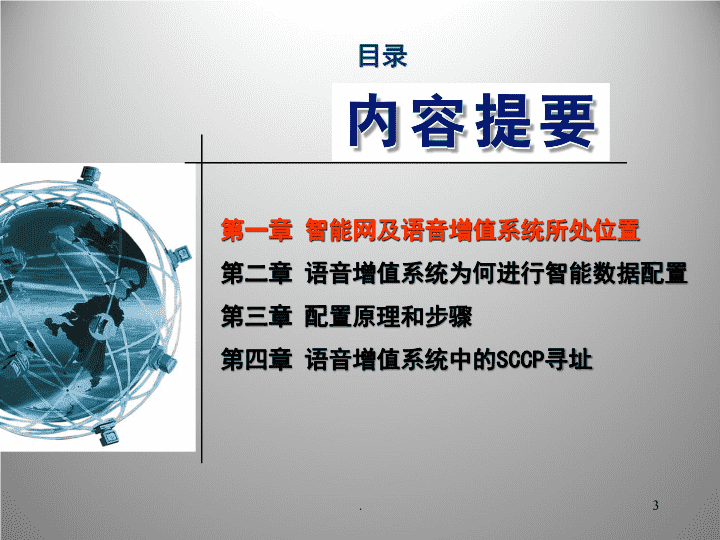 目录

内容提要

第一章 智能网及语音增值系统所处位置

第二章 语音增值系统为何进行智能数据配置

第三章 配置原理和步骤

第四章 语音增值系统中的SCCP寻址

.

3